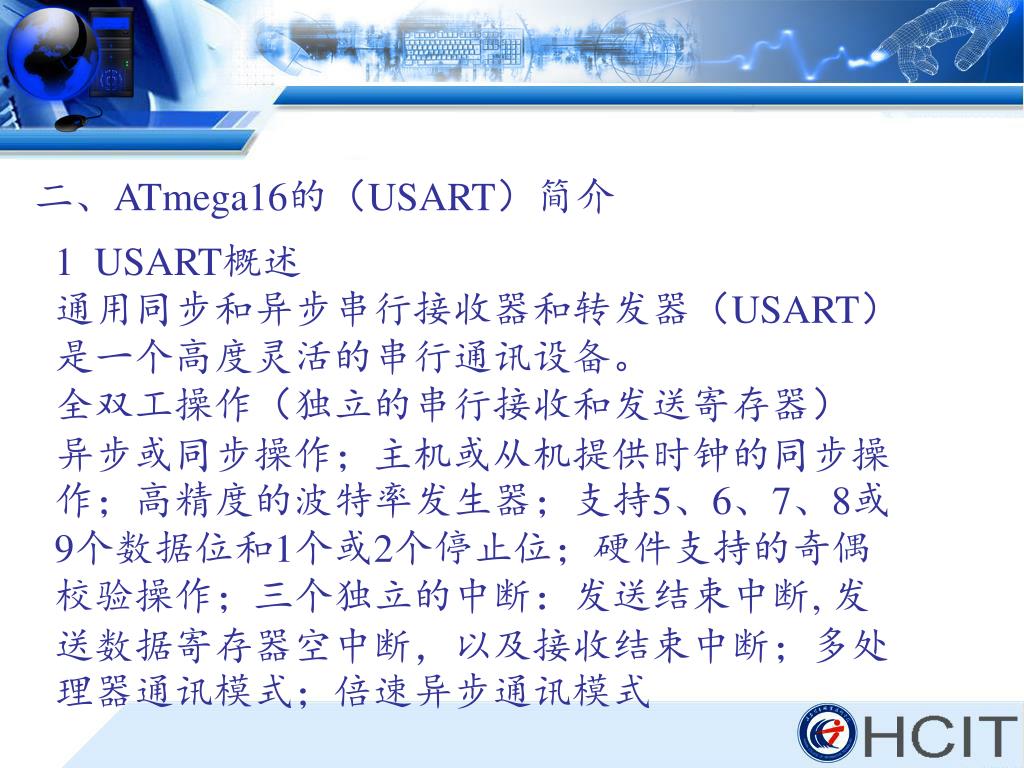 二、ATmega16的（USART）简介

1 USART概述

通用同步和异步串行接收器和转发器（USART）是一个高度灵活的串行通讯设备。

全双工操作（独立的串行接收和发送寄存器）

异步或同步操作；主机或从机提供时钟的同步操作；高精度的波特率发生器；支持5、6、7、8或9个数据位和1个或2个停止位；硬件支持的奇偶校验操作；三个独立的中断：发送结束中断, 发送数据寄存器空中断，以及接收结束中断；多处理器通讯模式；倍速异步通讯模式

HCIT